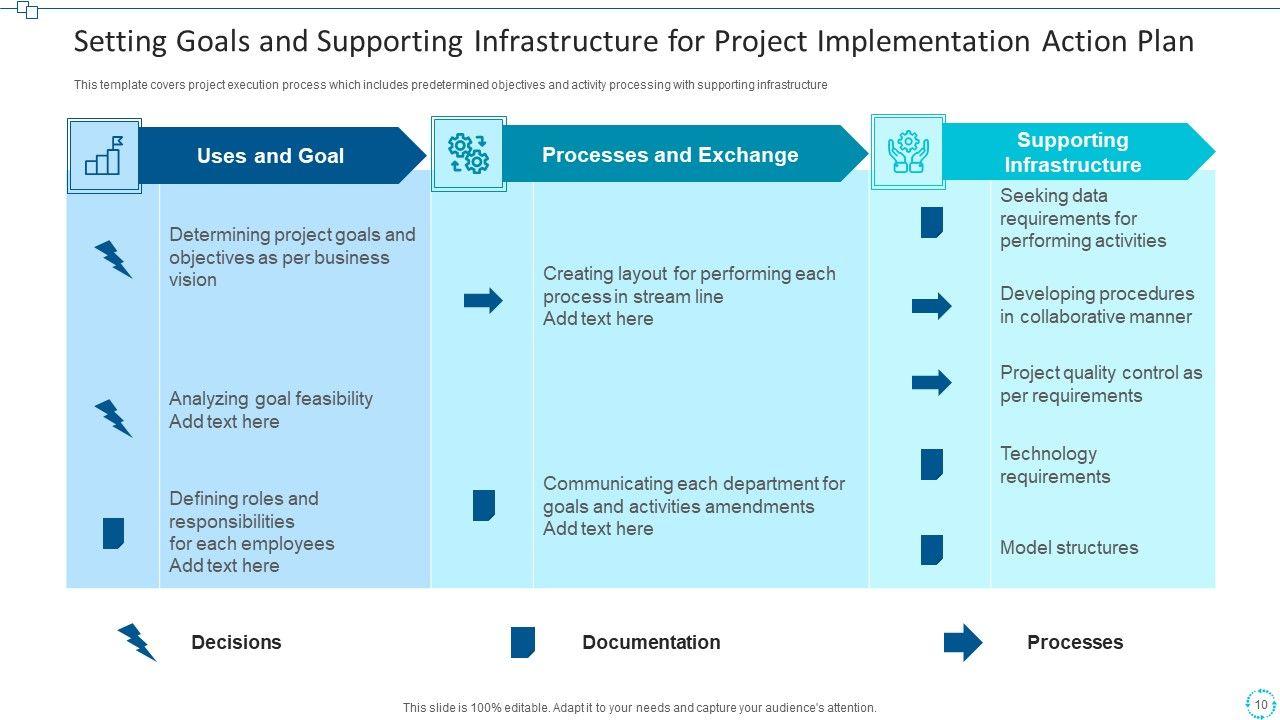 Setting Goals and Supporting Infrastructure for Project Implementation Action Plan

This template covers project execution process which includes predetermined objectives and activity processing with supporting infrastructure

Uses and Goal

Determining project goals and objectives as per business vision

Analyzing goal feasibility
Add text here

Defining roles and responsibilities for each employees
Add text here

Processes and Exchange

Creating layout for performing each process in stream line
Add text here

Communicating each department for goals and activities amendments
Add text here

Supporting Infrastructure

Seeking data requirements for performing activities

Developing procedures in collaborative manner

Project quality control as per requirements

Technology requirements

Model structures

Decisions

Documentation

Processes

This slide is 100% editable. Adapt it to your needs and capture your audience's attention.

10